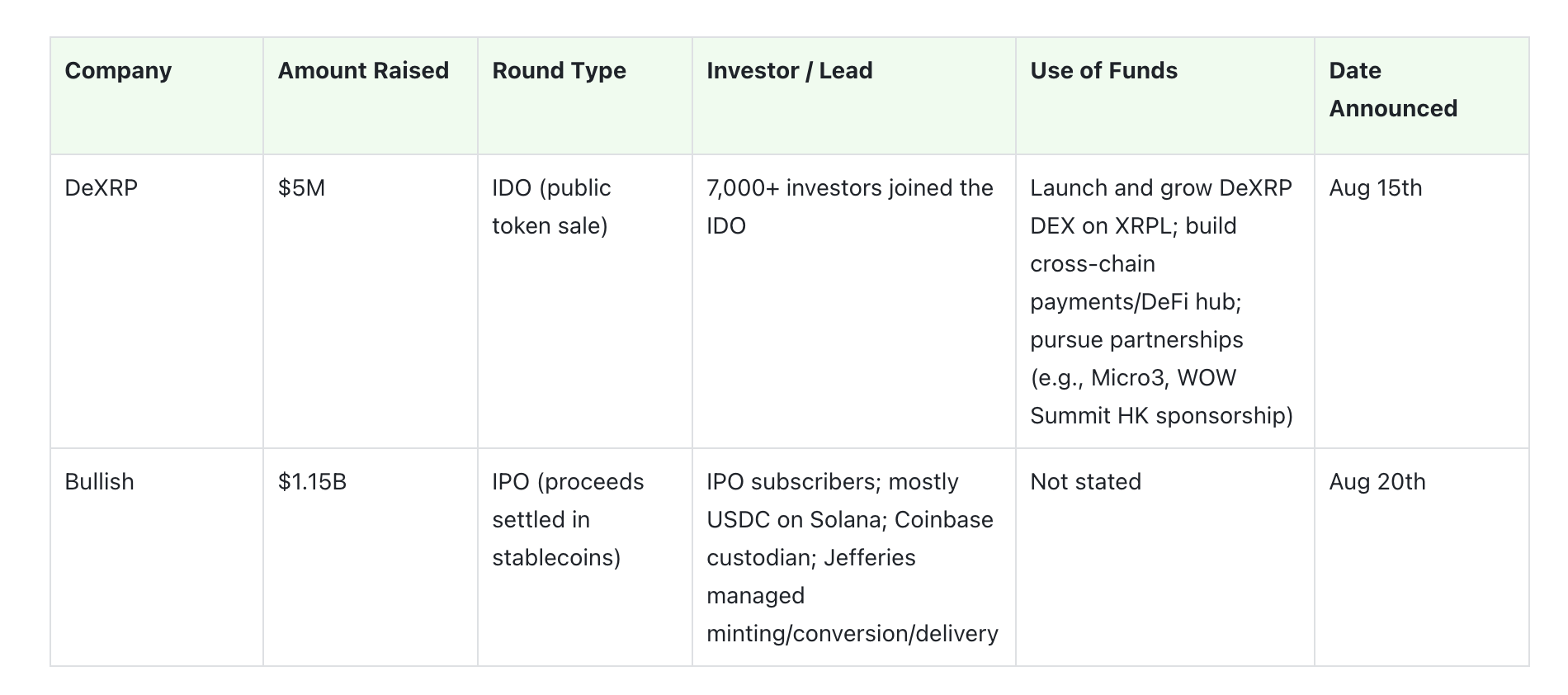 | Company | Amount Raised | Round Type | Investor / Lead | Use of Funds | Date Announced |
|---|---|---|---|---|---|
| DeXRP | \$5M | IDO (public token sale) | 7,000+ investors joined the IDO | Launch and grow DeXRP DEX on XRPL; build cross-chain payments/DeFi hub; pursue partnerships (e.g., Micro3, WOW Summit HK sponsorship) | Aug 15th |
| Bullish | \$1.15B | IPO (proceeds settled in stablecoins) | IPO subscribers; mostly USDC on Solana; Coinbase custodian; Jefferies managed minting/conversion/delivery | Not stated | Aug 20th |